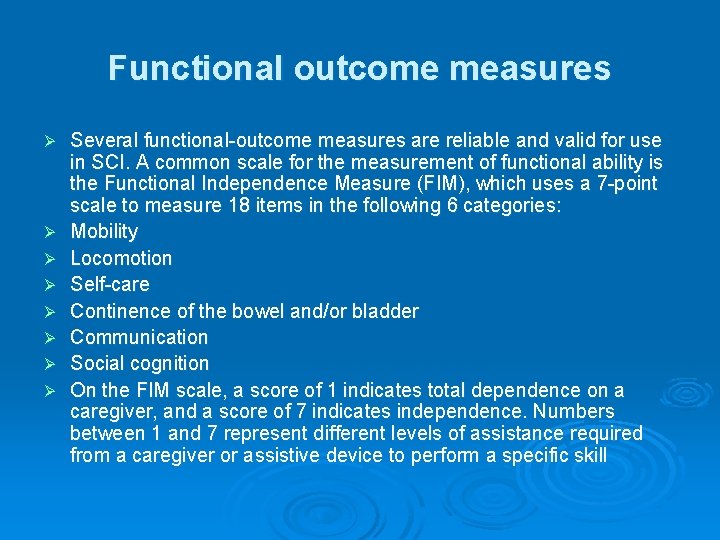 Functional outcome measures

➢ Several functional-outcome measures are reliable and valid for use in SCI. A common scale for the measurement of functional ability is the Functional Independence Measure (FIM), which uses a 7-point scale to measure 18 items in the following 6 categories:
➢ Mobility
➢ Locomotion
➢ Self-care
➢ Continence of the bowel and/or bladder
➢ Communication
➢ Social cognition
➢ On the FIM scale, a score of 1 indicates total dependence on a caregiver, and a score of 7 indicates independence. Numbers between 1 and 7 represent different levels of assistance required from a caregiver or assistive device to perform a specific skill